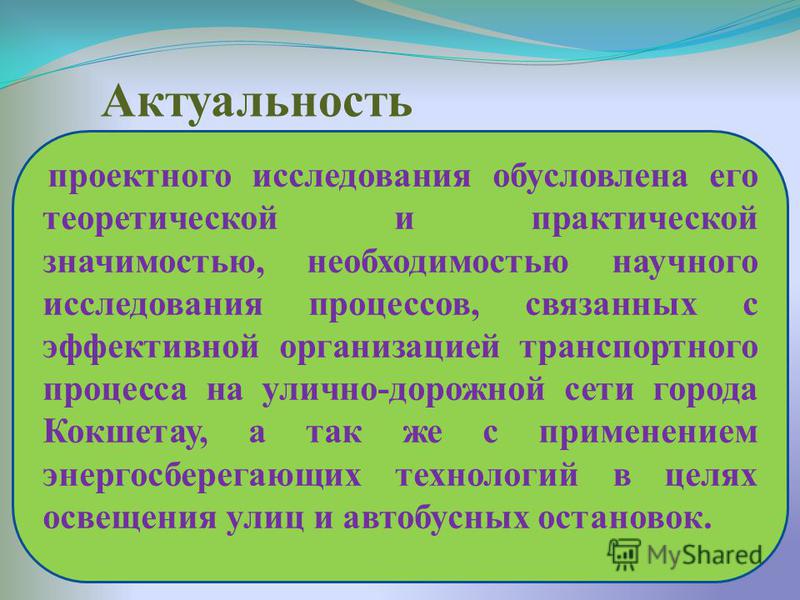 Актуальность

проектного исследования обусловлена его теоретической и практической значимостью, необходимостью научного исследования процессов, связанных с эффективной организацией транспортного процесса на улично-дорожной сети города Кокшетау, а так же с применением энергосберегающих технологий в целях освещения улиц и автобусных остановок.

MyShared